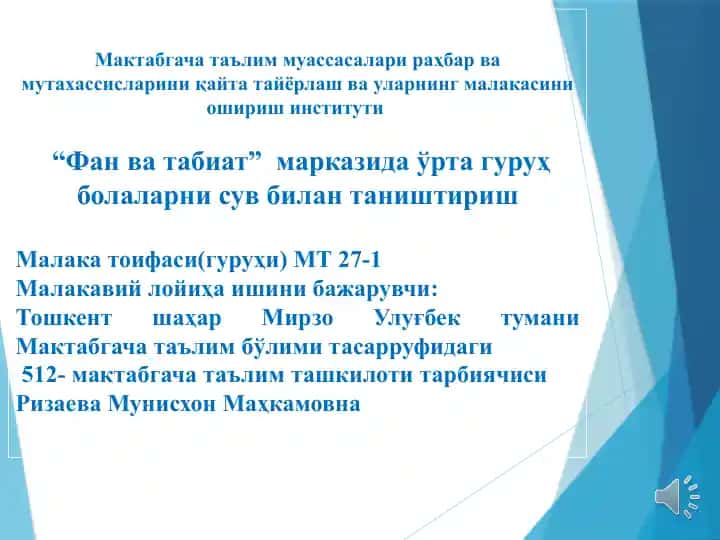 Мактабгача таълим муассасалари раҳбар ва мутахассисларини қайта тайёрлаш ва уларнинг малакасини ошириш институти

“Фан ва табиат” марказида ўрта гуруҳ болаларни сув билан таништириш

Малака тоифаси(гуруҳи) МТ 27-1
Малакавий лойиҳа ишини бажарувчи:
Тошкент шаҳар Мирзо Улуғбек тумани Мактабгача таълим бўлими тасарруфидаги
512- мактабгача таълим ташкилоти тарбиячиси
Ризаева Мунисхон Маҳкамовна